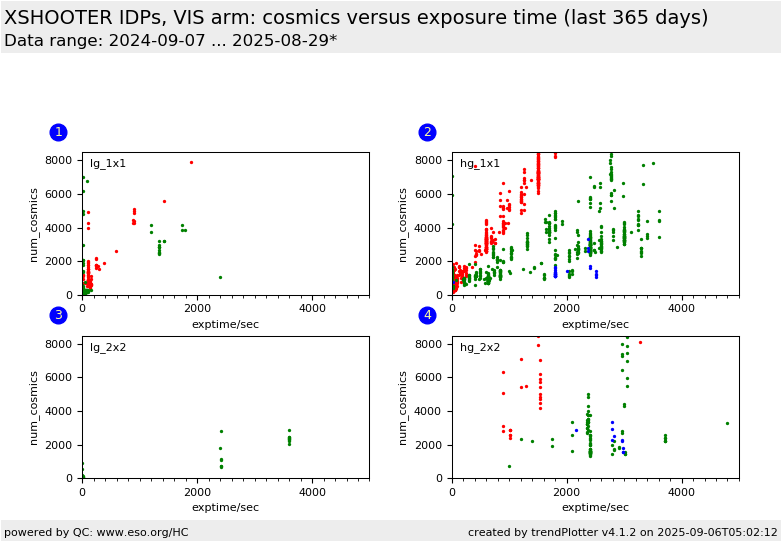 XSHOOTER IDPs, VIS arm: cosmics versus exposure time (last 365 days)
Data range: 2024-09-07 ... 2025-08-29*

1
lg_1x1
num_cosmics
8000
6000
4000
2000
0
0
2000
4000
exptime/sec

2
hg_1x1
num_cosmics
8000
6000
4000
2000
0
0
2000
4000
exptime/sec

3
lg_2x2
num_cosmics
8000
6000
4000
2000
0
0
2000
4000
exptime/sec

4
hg_2x2
num_cosmics
8000
6000
4000
2000
0
0
2000
4000
exptime/sec

powered by QC: www.eso.org/HC
created by trendPlotter v4.1.2 on 2025-09-06T05:02:12